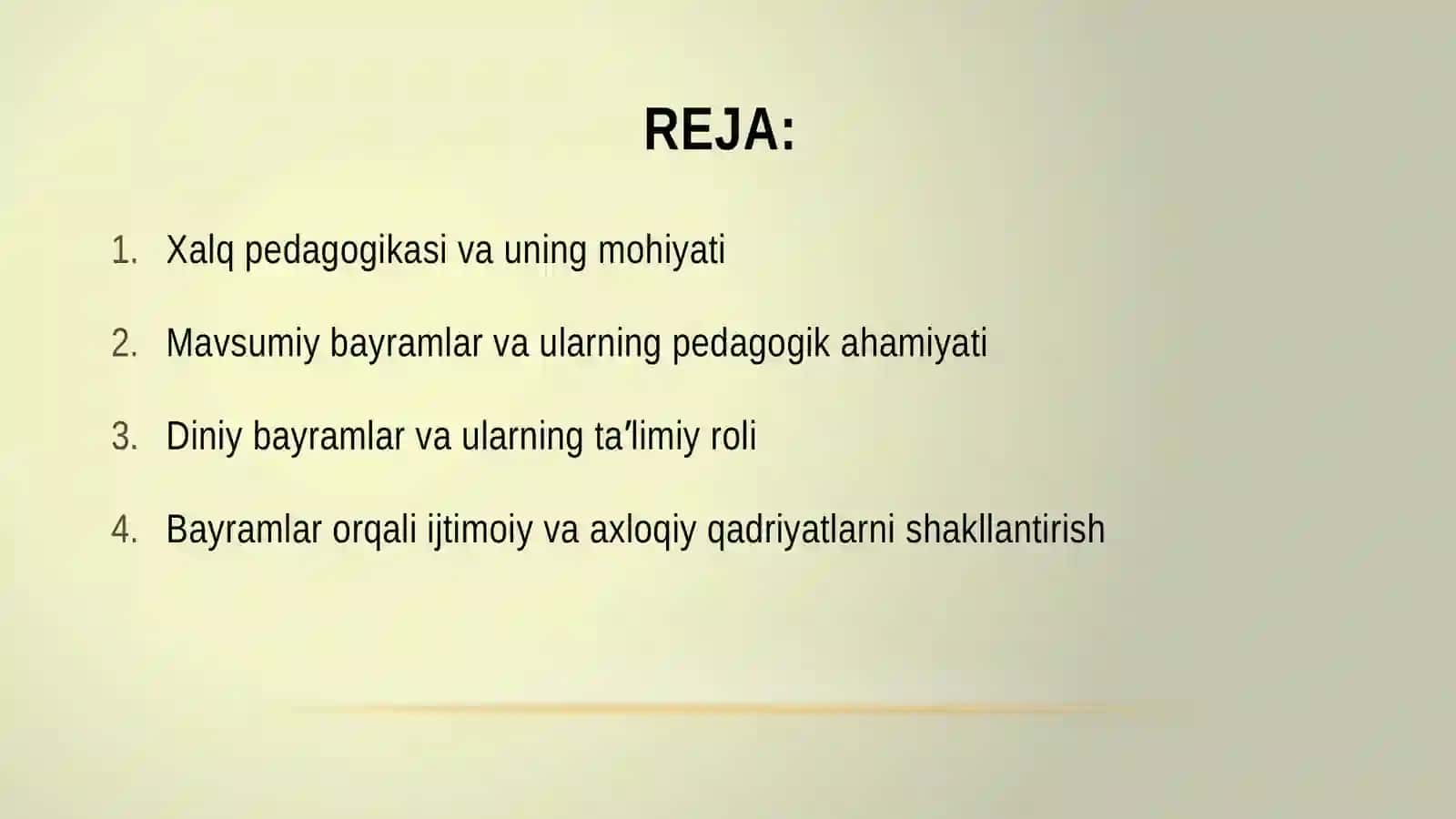 REJA:

1. Xalq pedagogikasi va uning mohiyati

2. Mavsumiy bayramlar va ularning pedagogik ahamiyati

3. Diniy bayramlar va ularning ta’limiy roli

4. Bayramlar orqali ijtimoiy va axloqiy qadriyatlarni shakllantirish